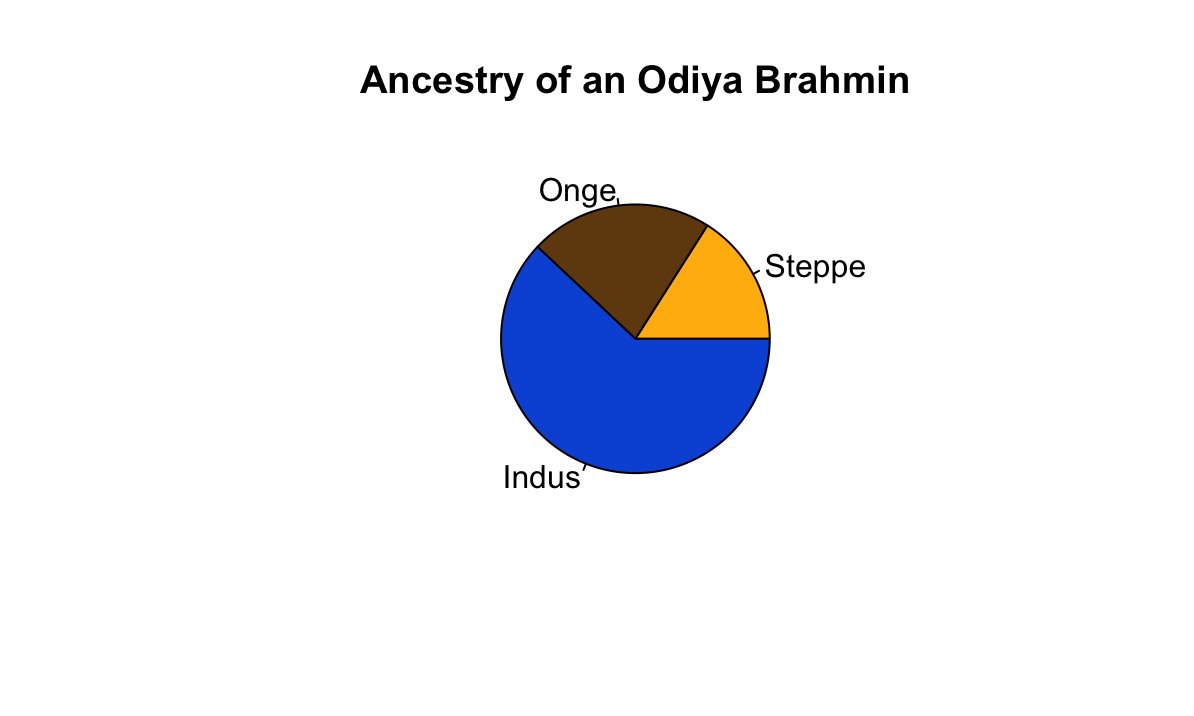 Ancestry of an Odiya Brahmin

Onge

Steppe

Indus